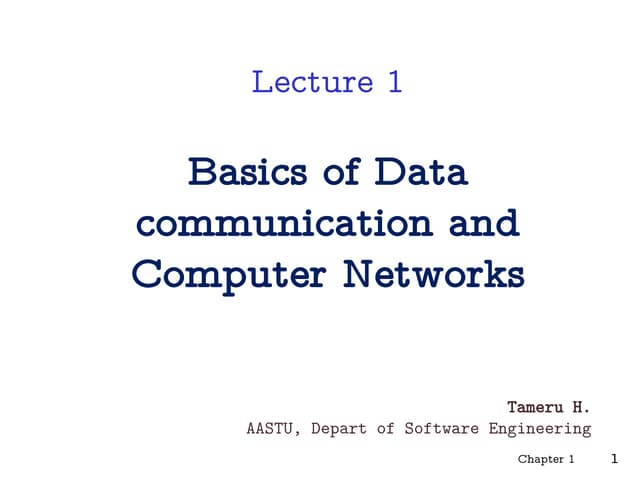 Lecture 1

Basics of Data communication and Computer Networks

Tameru H.
AASTU, Depart of Software Engineering

Chapter 1

1